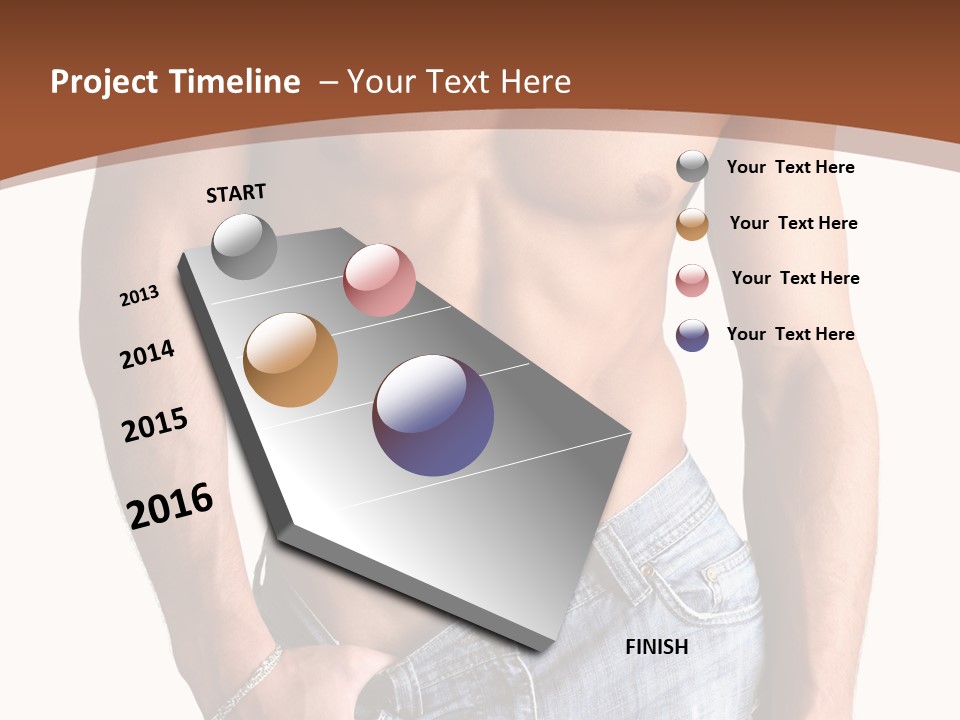 Project Timeline – Your Text Here

START

2013

2014

2015

2016

FINISH

Your Text Here

Your Text Here

Your Text Here

Your Text Here